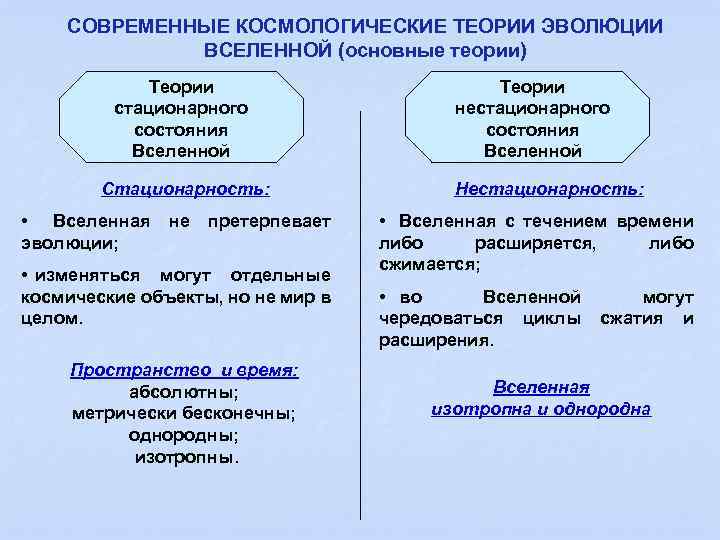 СОВРЕМЕННЫЕ КОСМОЛОГИЧЕСКИЕ ТЕОРИИ ЭВОЛЮЦИИ ВСЕЛЕННОЙ (основные теории)

Теории стационарного состояния Вселенной

Стационарность:

• Вселенная не претерпевает эволюции;

• изменяться могут отдельные космические объекты, но не мир в целом.

Пространство и время:
абсолютны;
метрически бесконечны;
однородны;
изотропны.

Теории нестационарного состояния Вселенной

Нестационарность:

• Вселенная с течением времени либо расширяется, либо сжимается;

• во Вселенной могут чередоваться циклы сжатия и расширения.

Вселенная изотропна и однородна